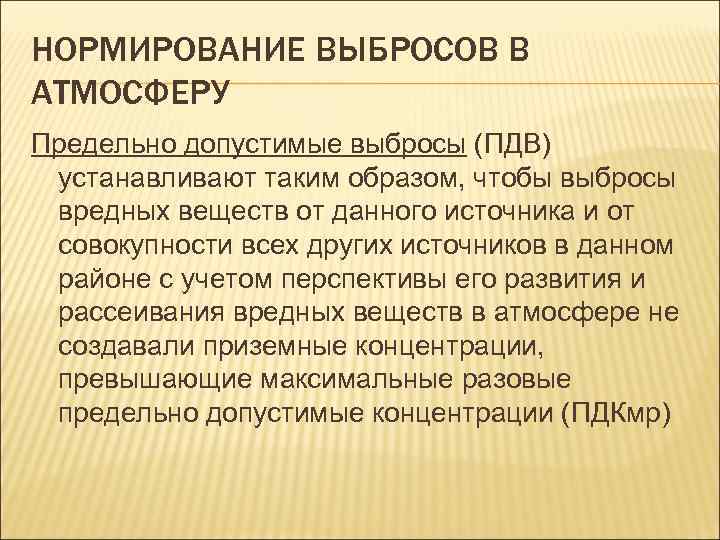 НОРМИРОВАНИЕ ВЫБРОСОВ В АТМОСФЕРУ

Предельно допустимые выбросы (ПДВ) устанавливают таким образом, чтобы выбросы вредных веществ от данного источника и от совокупности всех других источников в данном районе с учетом перспективы его развития и рассеивания вредных веществ в атмосфере не создавали приземные концентрации, превышающие максимальные разовые предельно допустимые концентрации (ПДКмр)